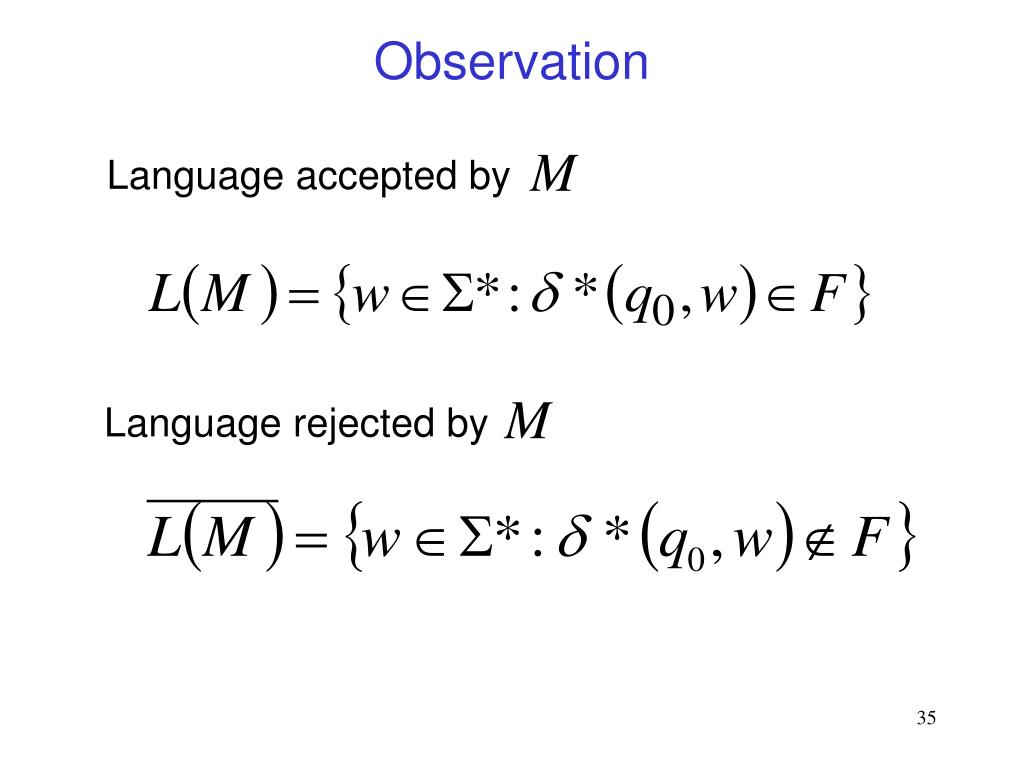 Observation

Language accepted by $M$

$L(M) = \{w \in \Sigma^* : \delta^*(q_0, w) \in F\}$

Language rejected by $M$

$\overline{L(M)} = \{w \in \Sigma^* : \delta^*(q_0, w) \notin F\}$

35